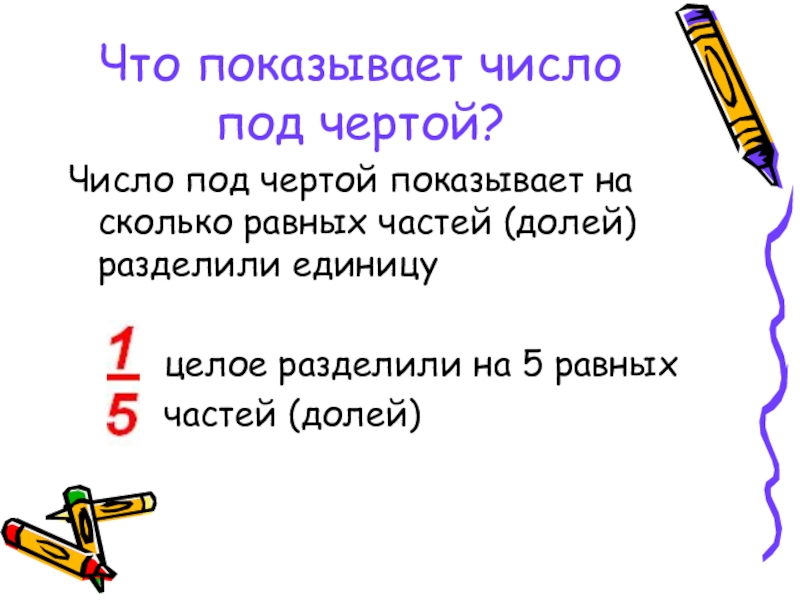 Что показывает число под чертой?

Число под чертой показывает на сколько равных частей (долей) разделили единицу

$\frac{1}{5}$ целое разделили на 5 равных частей (долей)